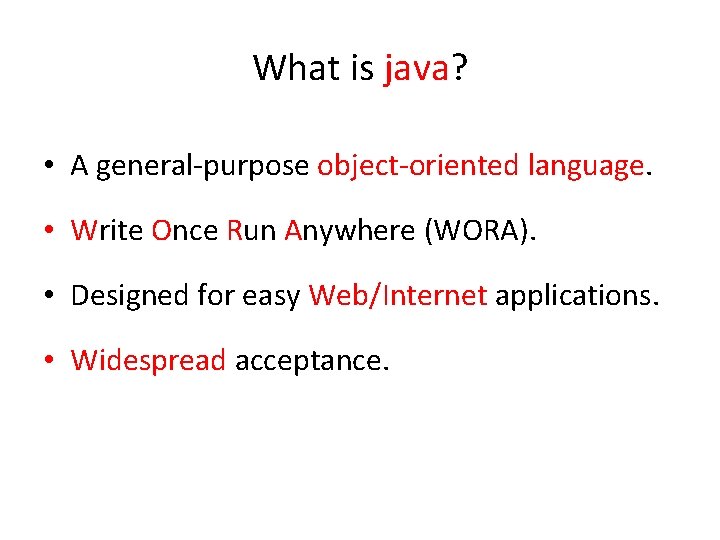 What is java?

• A general-purpose object-oriented language.

• Write Once Run Anywhere (WORA).

• Designed for easy Web/Internet applications.

• Widespread acceptance.